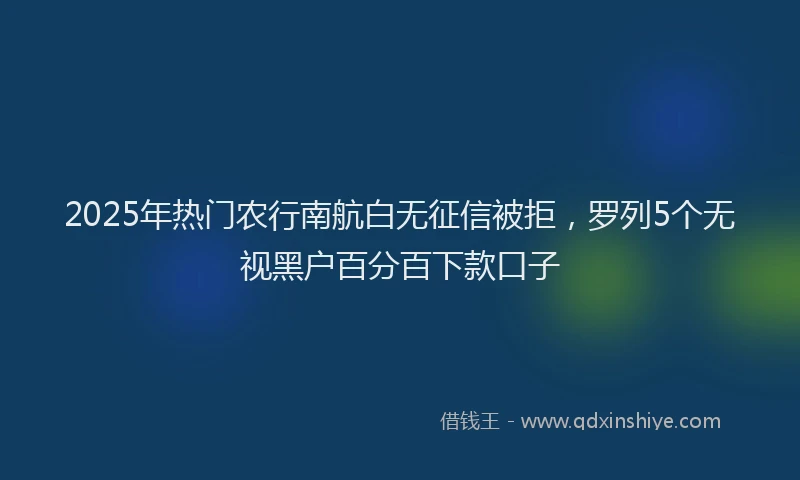 2025年热门农行南航白无征信被拒，罗列5个无视黑户百分百下款口子

借钱王 - www.qdxinshiye.com